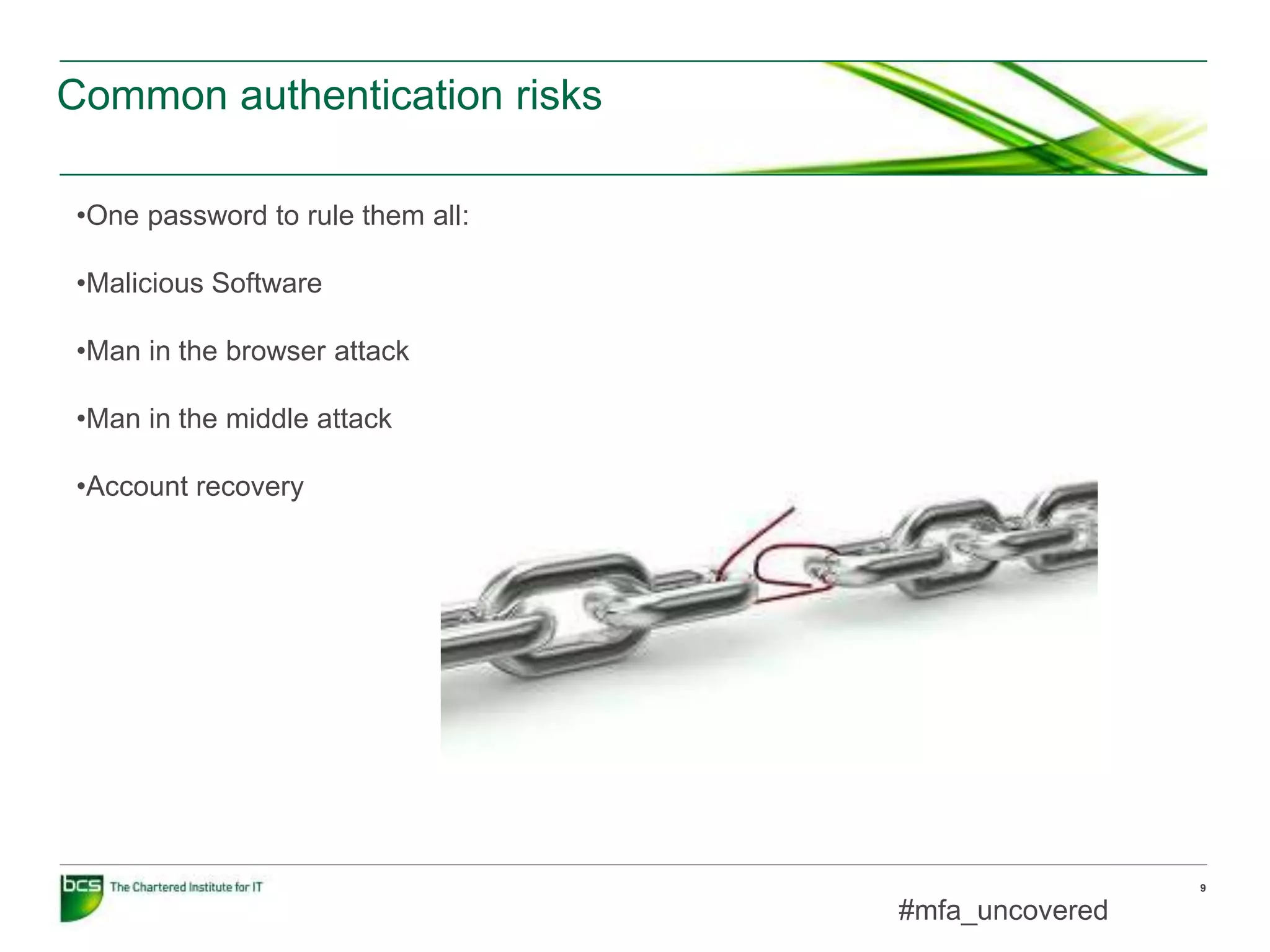 Common authentication risks

•One password to rule them all:

•Malicious Software

•Man in the browser attack

•Man in the middle attack

•Account recovery

bcs The Chartered Institute for IT

9

#mfa_uncovered